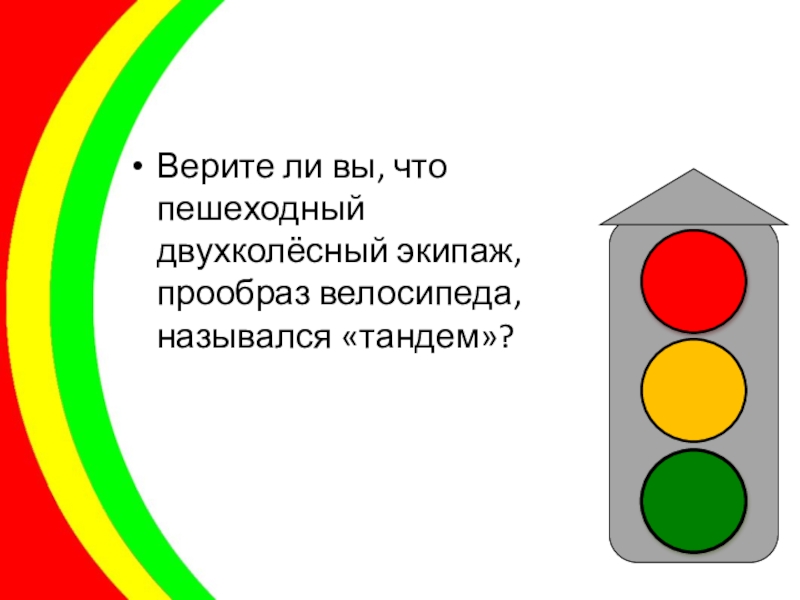 • Верите ли вы, что пешеходный двухколёсный экипаж, прообраз велосипеда, назывался «тандем»?